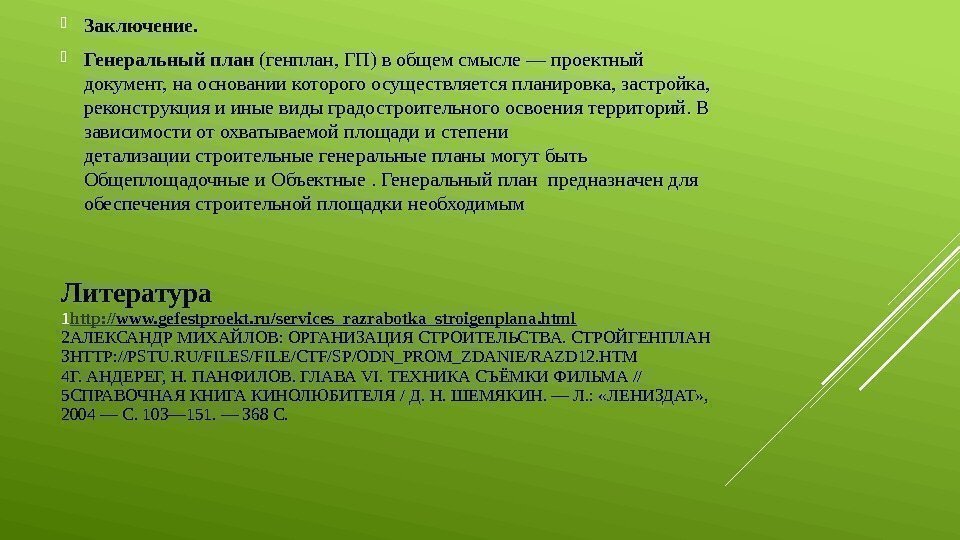 Заключение.

Генеральный план (генплан, ГП) в общем смысле — проектный документ, на основании которого осуществляется планировка, застройка, реконструкция и иные виды градостроительного освоения территорий. В зависимости от охватываемой площади и степени детализации строительные генеральные планы могут быть Общеплощадочные и Объектные . Генеральный план предназначен для обеспечения строительной площадки необходимым

Литература
1http://www.gefestproekt.ru/services_razrabotka_stroigenplana.html
2АЛЕКСАНДР МИХАЙЛОВ: ОРГАНИЗАЦИЯ СТРОИТЕЛЬСТВА. СТРОЙГЕНПЛАН
3HTTP://PSTU.RU/FILES/FILE/CTF/SP/ODN_PROM_ZDANIE/RAZD12.HTM
4Г. АНДЕРЕГ, Н. ПАНФИЛОВ. ГЛАВА VI. ТЕХНИКА СЪЁМКИ ФИЛЬМА //
5СПРАВОЧНАЯ КНИГА КИНОЛЮБИТЕЛЯ / Д. Н. ШЕМЯКИН. — Л.: «ЛЕНИЗДАТ», 2004 — С. 103—151. — 368 С.